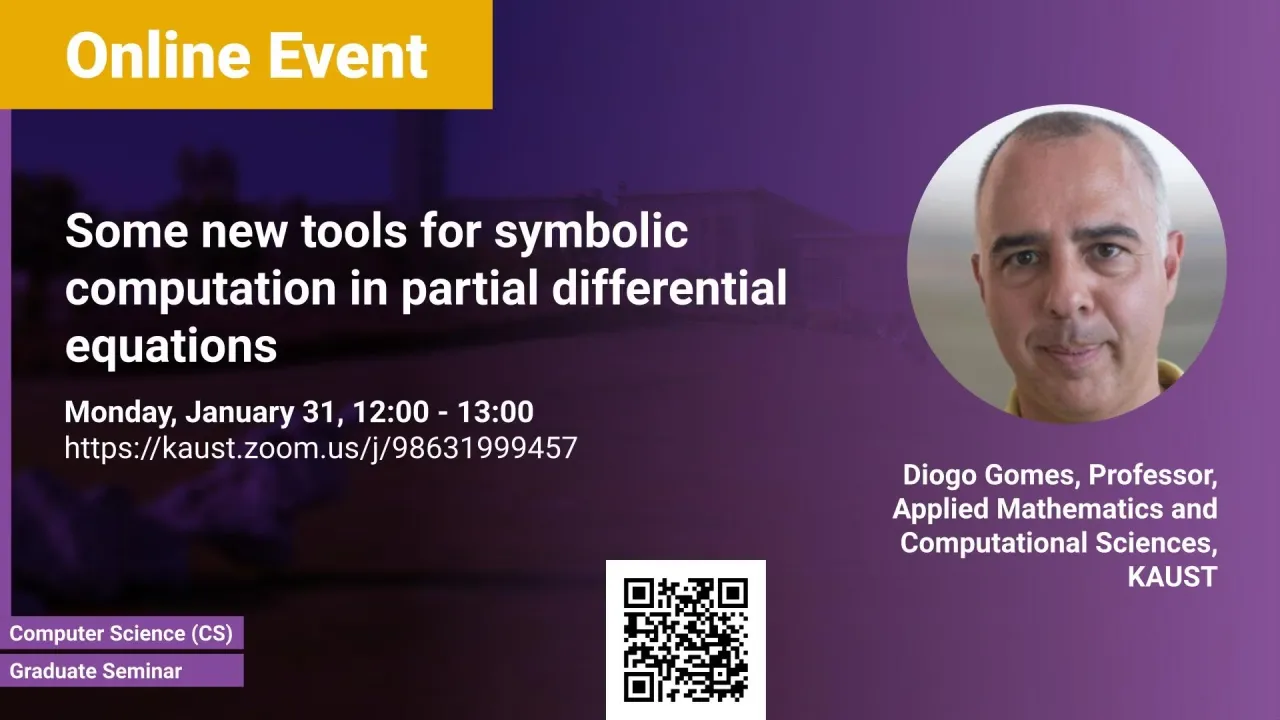 Online Event

Some new tools for symbolic computation in partial differential equations

Monday, January 31, 12:00 - 13:00
https://kaust.zoom.us/j/98631999457

Diogo Gomes, Professor, Applied Mathematics and Computational Sciences, KAUST

Computer Science (CS)
Graduate Seminar